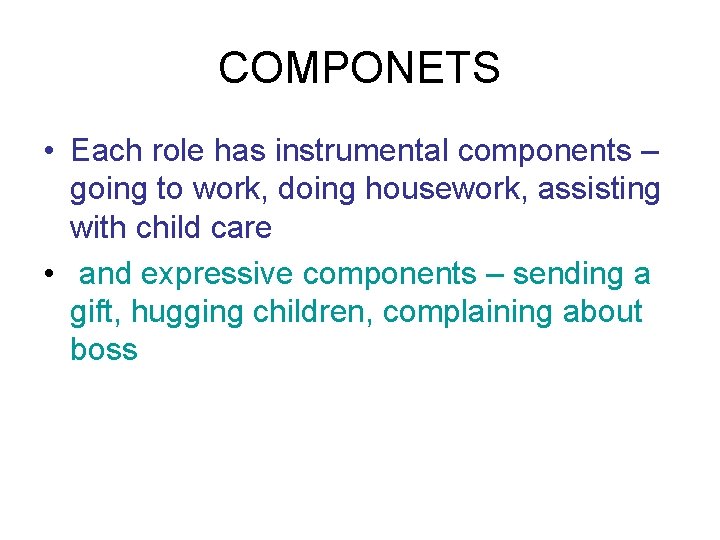 COMPONETS

• Each role has instrumental components – going to work, doing housework, assisting with child care

• and expressive components – sending a gift, hugging children, complaining about boss